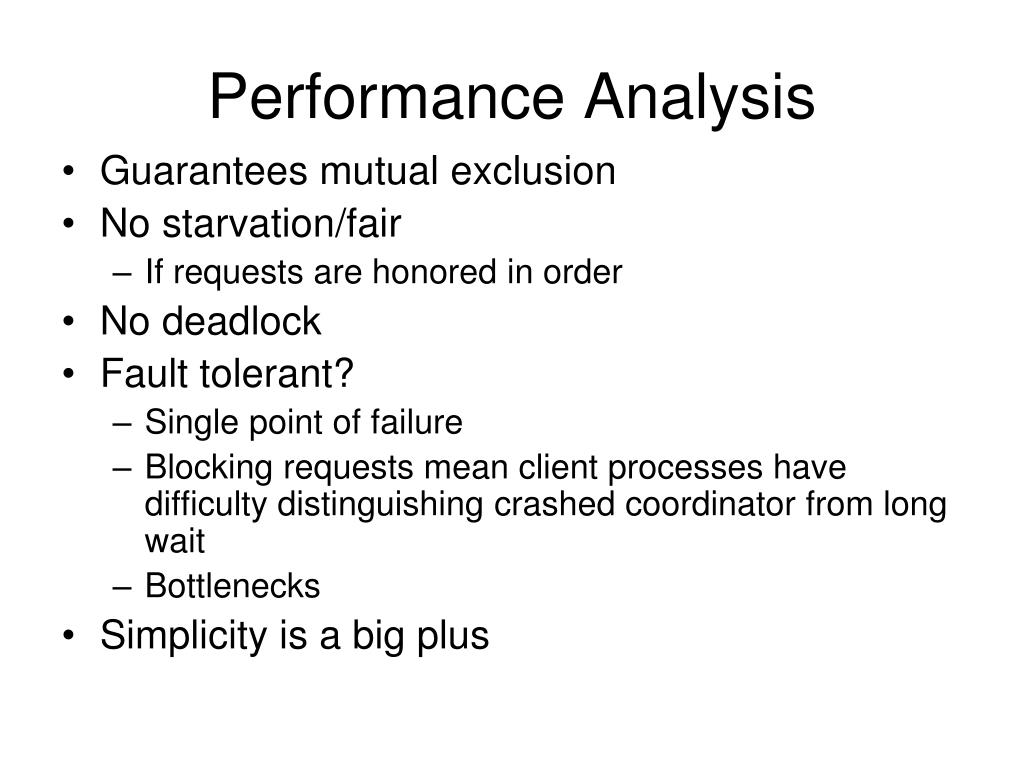 Performance Analysis

• Guarantees mutual exclusion
• No starvation/fair
  – If requests are honored in order
• No deadlock
• Fault tolerant?
  – Single point of failure
  – Blocking requests mean client processes have difficulty distinguishing crashed coordinator from long wait
  – Bottlenecks
• Simplicity is a big plus